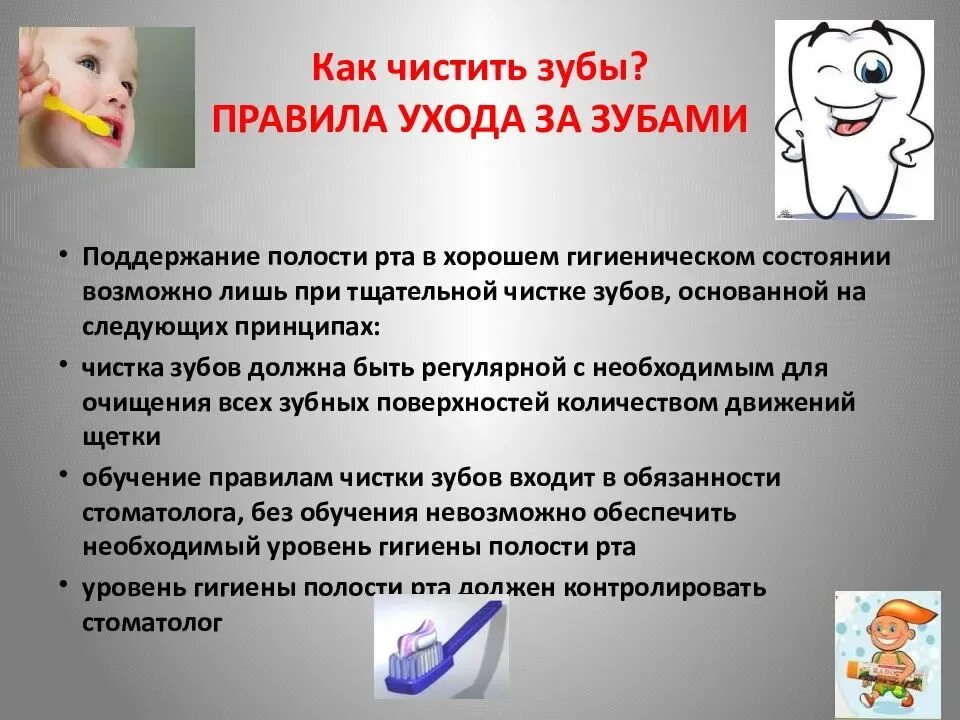 Как чистить зубы?
ПРАВИЛА УХОДА ЗА ЗУБАМИ

• Поддержание полости рта в хорошем гигиеническом состоянии возможно лишь при тщательной чистке зубов, основанной на следующих принципах:
• чистка зубов должна быть регулярной с необходимым для очищения всех зубных поверхностей количеством движений щетки
• обучение правилам чистки зубов входит в обязанности стоматолога, без обучения невозможно обеспечить необходимый уровень гигиены полости рта
• уровень гигиены полости рта должен контролировать стоматолог